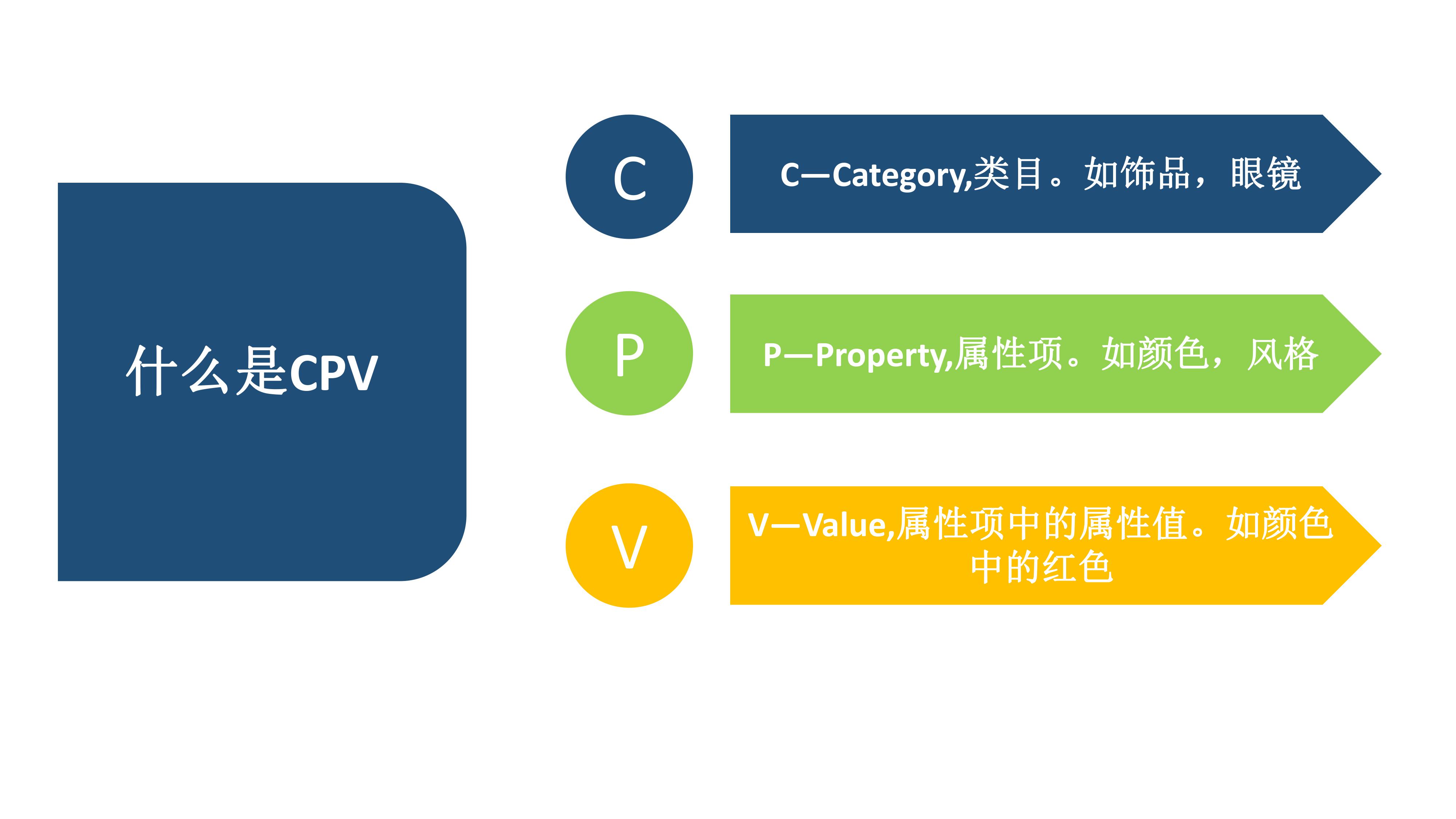 什么是CPV

C

C—Category,类目。如饰品，眼镜

P

P—Property,属性项。如颜色，风格

V

V—Value,属性项中的属性值。如颜色中的红色